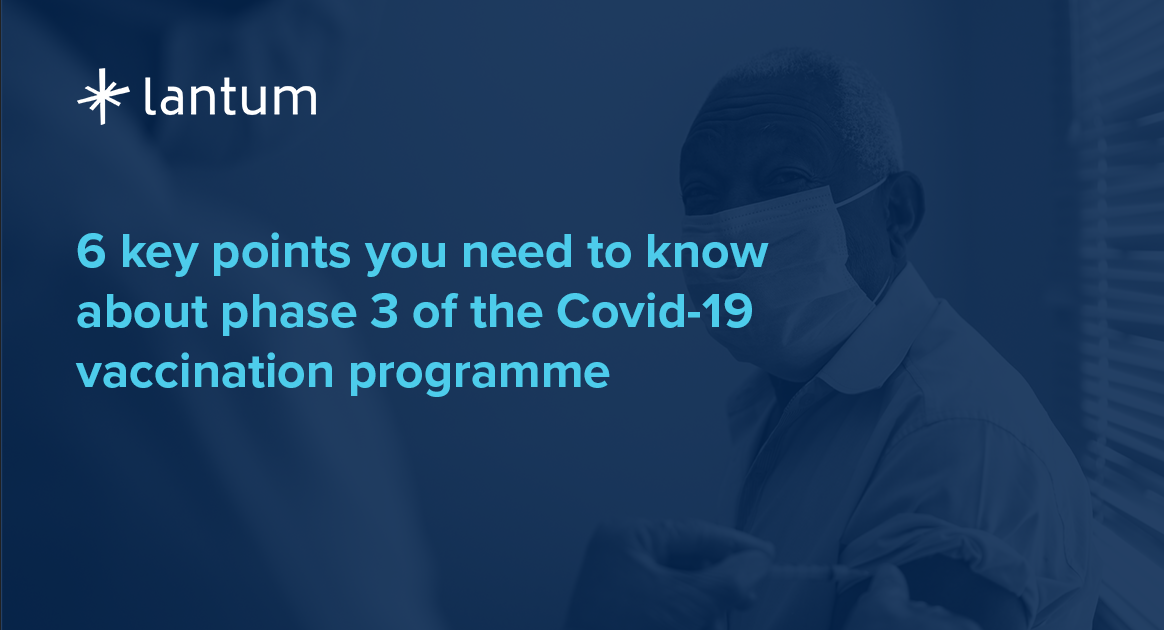 lantum

6 key points you need to know about phase 3 of the Covid-19 vaccination programme